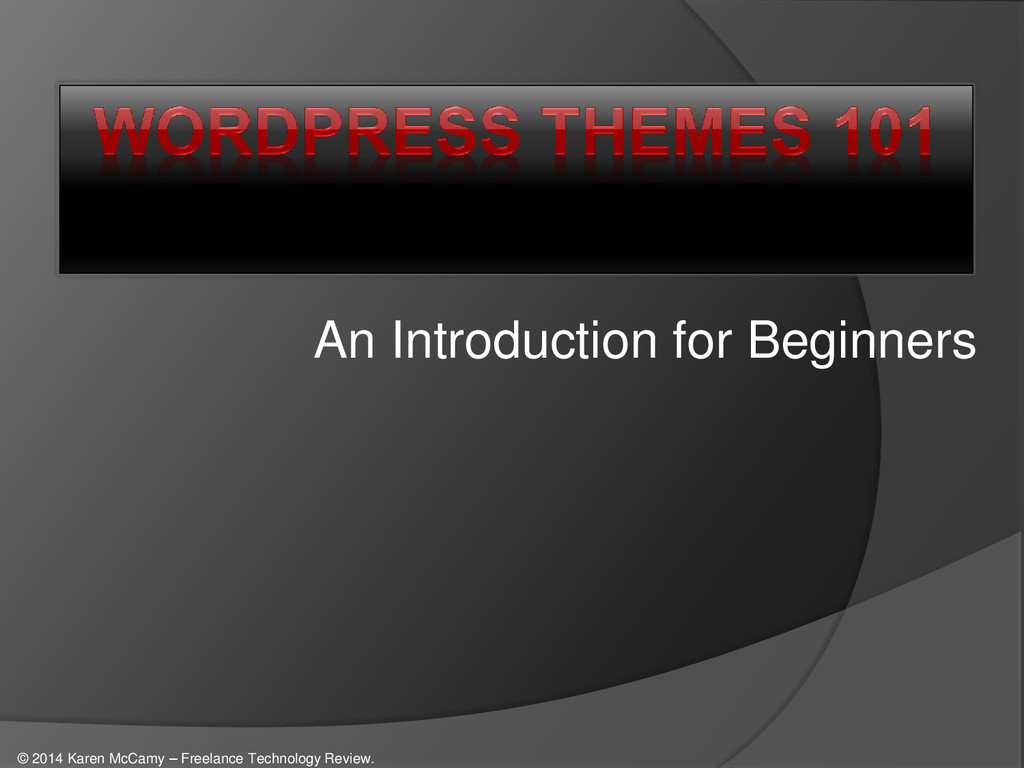 WORDPRESS THEMES 101

An Introduction for Beginners

© 2014 Karen McCamy – Freelance Technology Review.